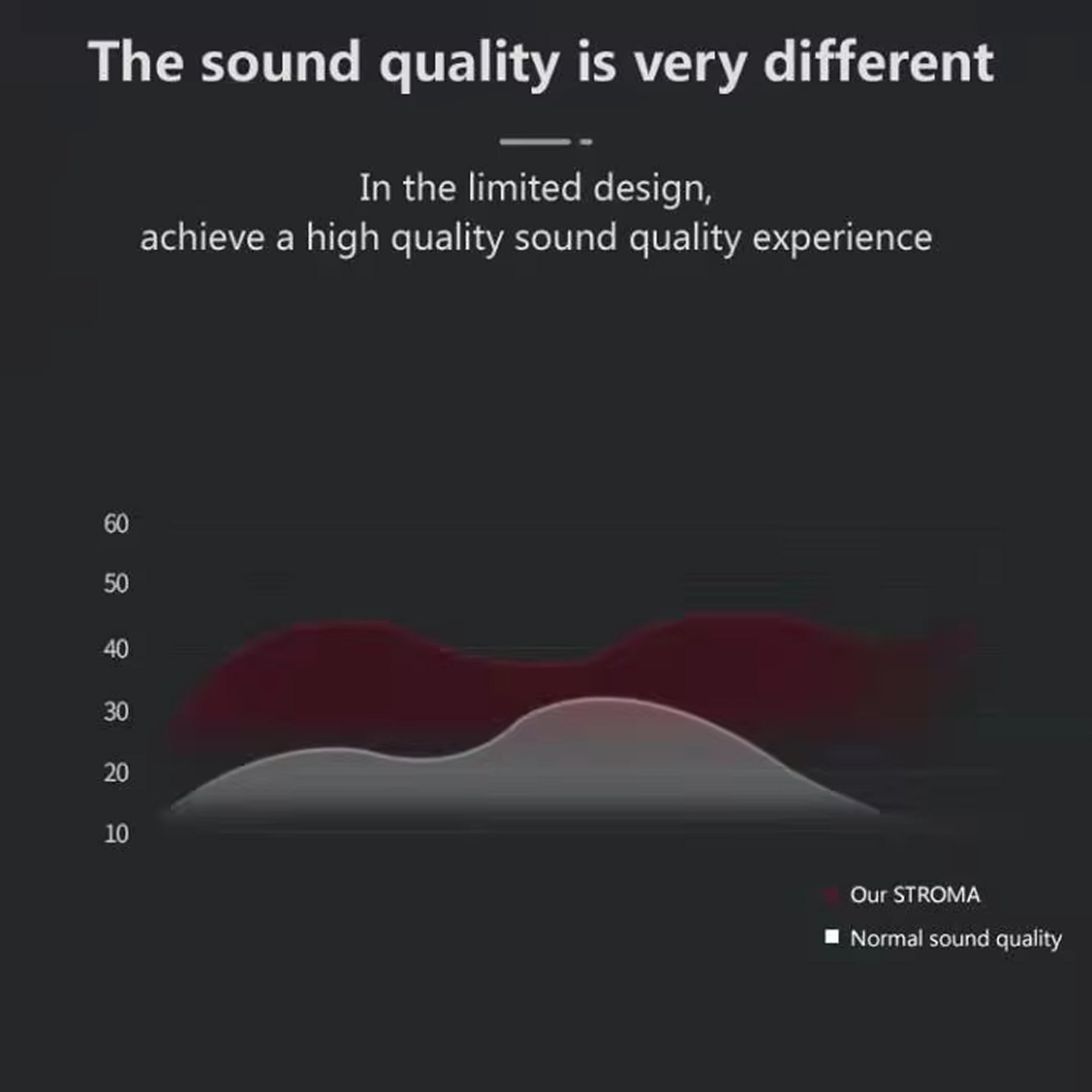 The sound quality is very different

In the limited design,
achieve a high quality sound quality experience

60
50
40
30
20
10

Our STROMA
Normal sound quality